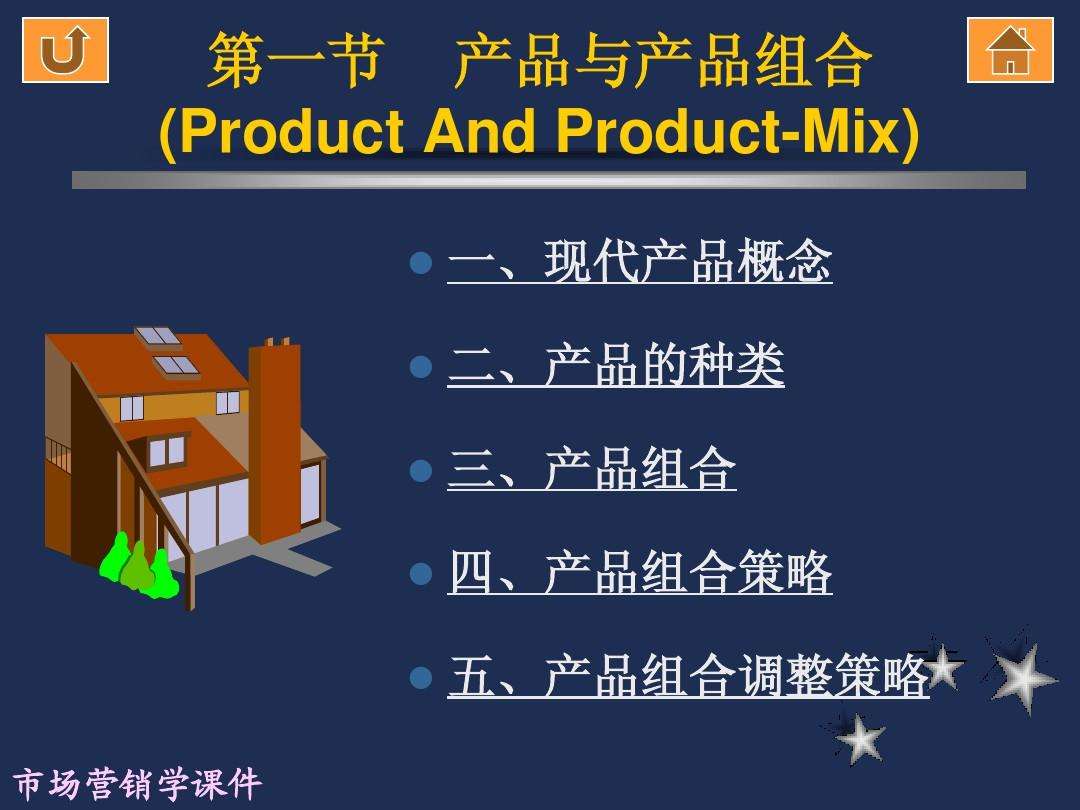 第一节　产品与产品组合
(Product And Product-Mix)

一、现代产品概念

二、产品的种类

三、产品组合

四、产品组合策略

五、产品组合调整策略

市场营销学课件